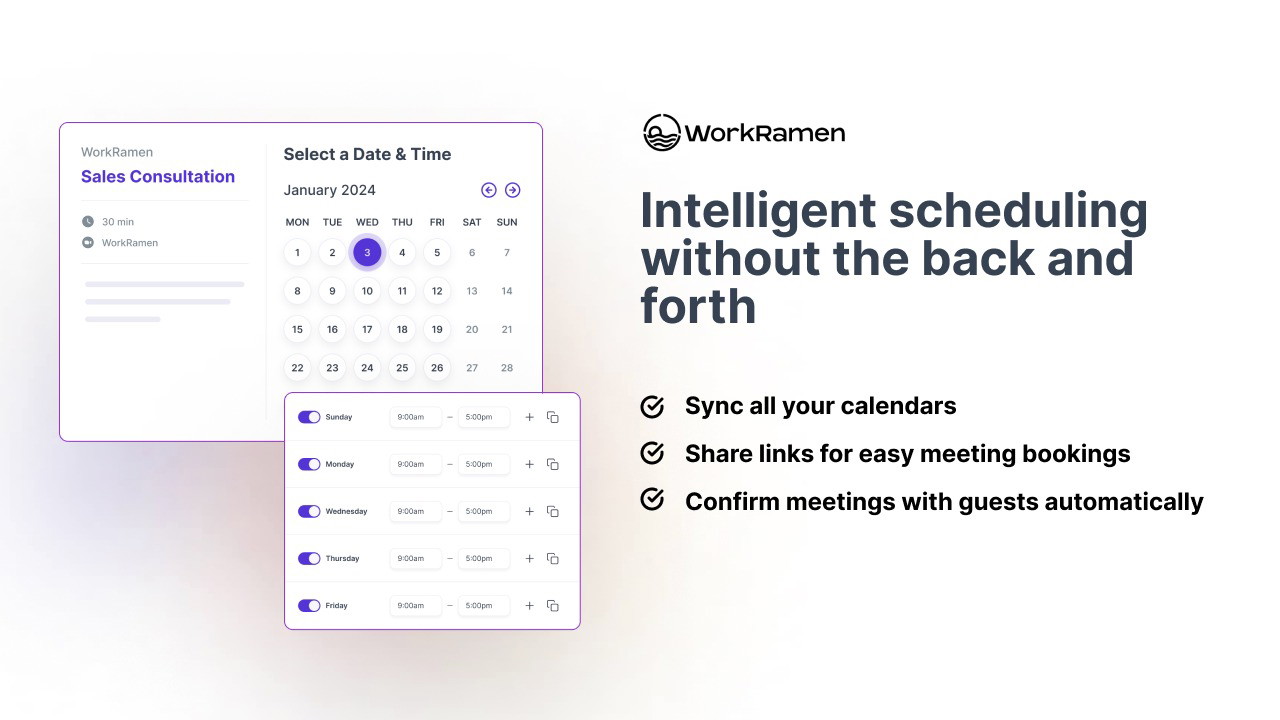 WorkRamen
Sales Consultation
30 min
WorkRamen

Select a Date & Time
January 2024

| MON | TUE | WED | THU | FRI | SAT | SUN |
|---|---|---|---|---|---|---|
| 1 | 2 | 3 | 4 | 5 | 6 | 7 |
| 8 | 9 | 10 | 11 | 12 | 13 | 14 |
| 15 | 16 | 17 | 18 | 19 | 20 | 21 |
| 22 | 23 | 24 | 25 | 26 | 27 | 28 |

| Sunday | 9:00am | – | 5:00pm |
|---|---|---|---|
| Monday | 9:00am | – | 5:00pm |
| Wednesday | 9:00am | – | 5:00pm |
| Thursday | 9:00am | – | 5:00pm |
| Friday | 9:00am | – | 5:00pm |

WorkRamen

Intelligent scheduling without the back and forth

Sync all your calendars
Share links for easy meeting bookings
Confirm meetings with guests automatically